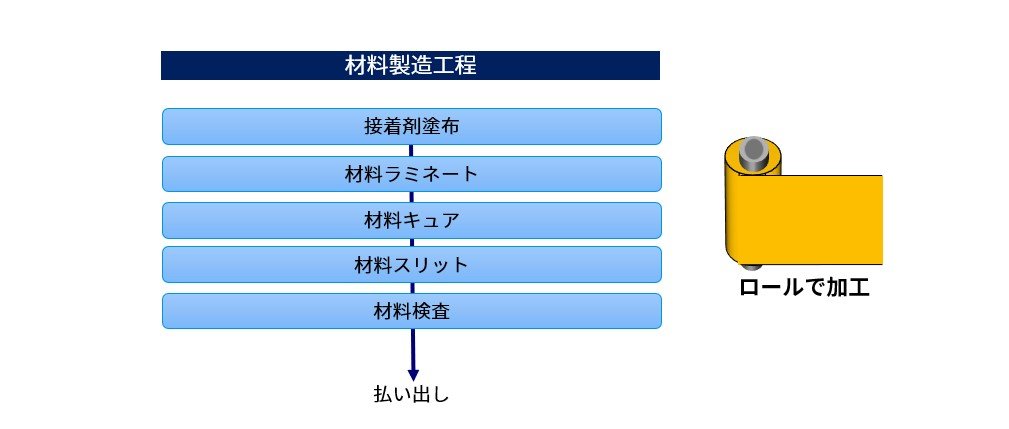 材料製造工程

接着剤塗布

材料ラミネート

材料キュア

材料スリット

材料検査

払い出し

ロールで加工